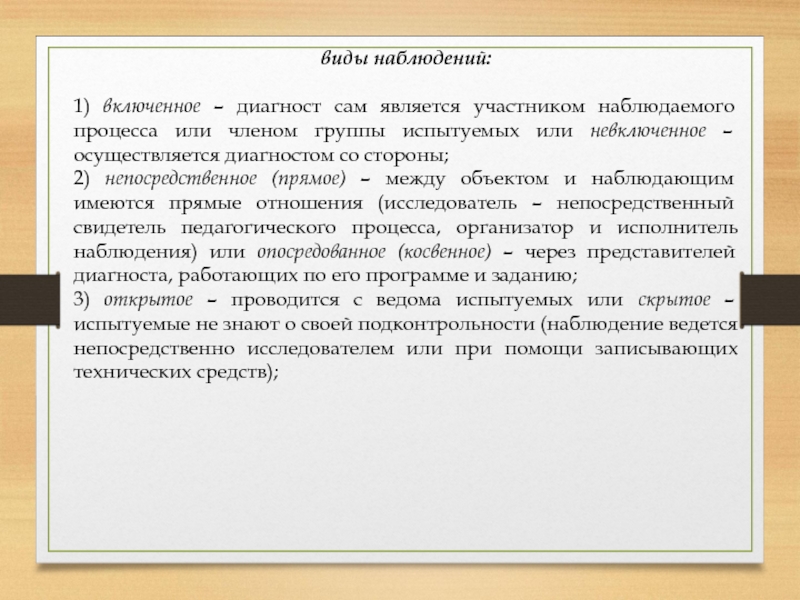 виды наблюдений:

1) включенное – диагност сам является участником наблюдаемого процесса или членом группы испытуемых или невключенное – осуществляется диагностом со стороны;
2) непосредственное (прямое) – между объектом и наблюдающим имеются прямые отношения (исследователь – непосредственный свидетель педагогического процесса, организатор и исполнитель наблюдения) или опосредованное (косвенное) – через представителей диагноста, работающих по его программе и заданию;
3) открытое – проводится с ведома испытуемых или скрытое – испытуемые не знают о своей подконтрольности (наблюдение ведется непосредственно исследователем или при помощи записывающих технических средств);